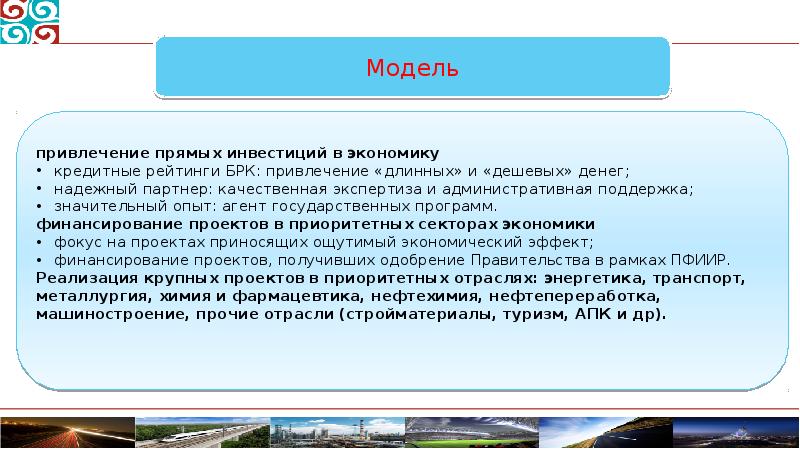 Модель

привлечение прямых инвестиций в экономику
• кредитные рейтинги БРК: привлечение «длинных» и «дешевых» денег;
• надежный партнер: качественная экспертиза и административная поддержка;
• значительный опыт: агент государственных программ.
финансирование проектов в приоритетных секторах экономики
• фокус на проектах приносящих ощутимый экономический эффект;
• финансирование проектов, получивших одобрение Правительства в рамках ПФИИР.
Реализация крупных проектов в приоритетных отраслях: энергетика, транспорт, металлургия, химия и фармацевтика, нефтехимия, нефтепереработка, машиностроение, прочие отрасли (стройматериалы, туризм, АПК и др).